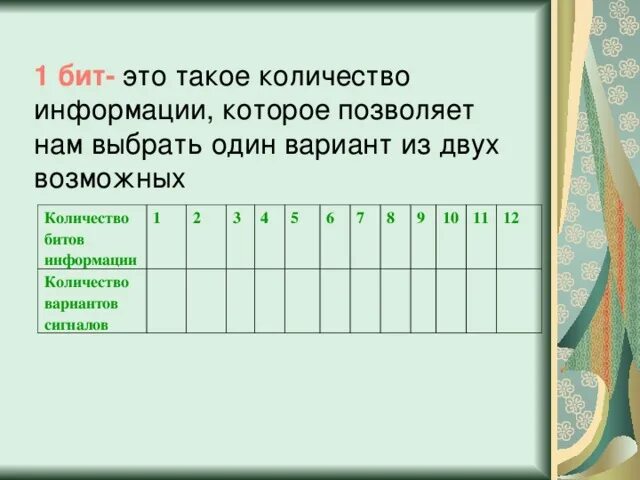 1 бит- это такое количество информации, которое позволяет нам выбрать один вариант из двух возможных

| Количество битов информации | 1 | 2 | 3 | 4 | 5 | 6 | 7 | 8 | 9 | 10 | 11 | 12 |
|---|---|---|---|---|---|---|---|---|---|---|---|---|
| Количество вариантов сигналов | | | | | | | | | | | | |